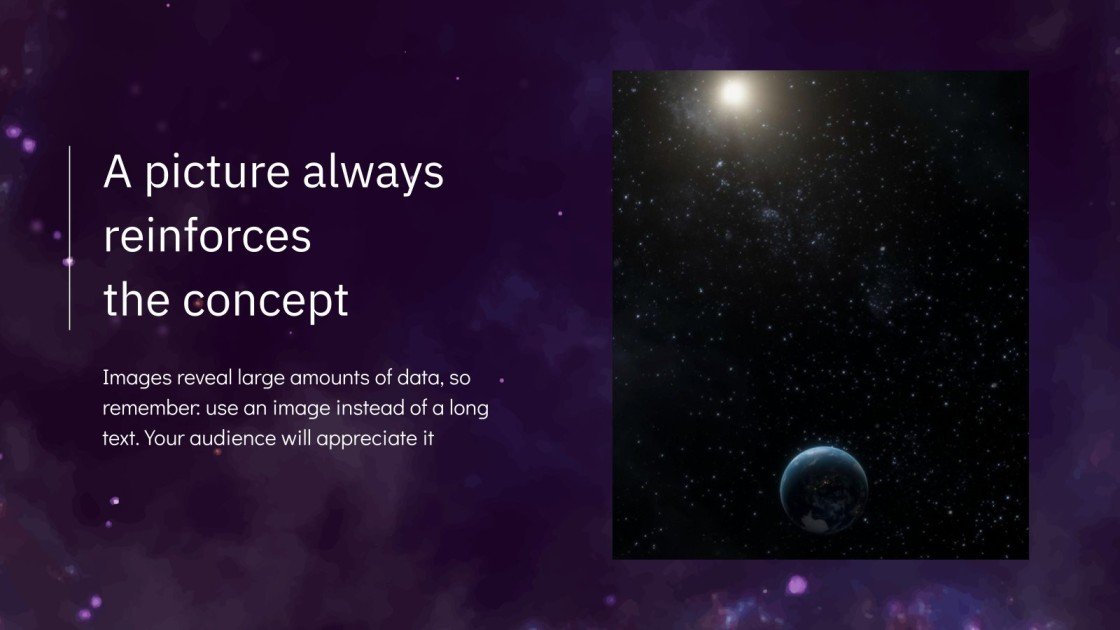 A picture always reinforces the concept

Images reveal large amounts of data, so remember: use an image instead of a long text. Your audience will appreciate it